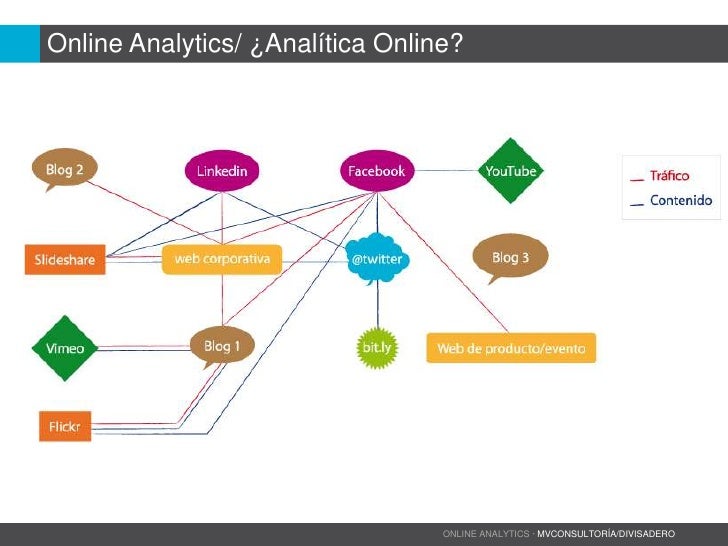 Online Analytics/ ¿Analítica Online?

Blog 2

Linkedin

Facebook

YouTube

Tráfico

Contenido

Slideshare

web corporativa

@twitter

Blog 3

Vimeo

Blog 1

bit.ly

Web de producto/evento

Flickr

ONLINE ANALYTICS · MVCONSULTORÍA/DIVISADERO